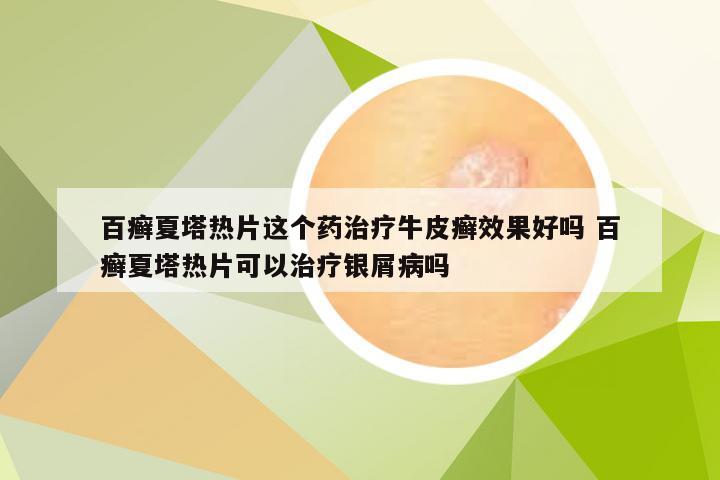 百癣夏塔热片这个药治疗牛皮癣效果好吗 百癣夏塔热片可以治疗银屑病吗